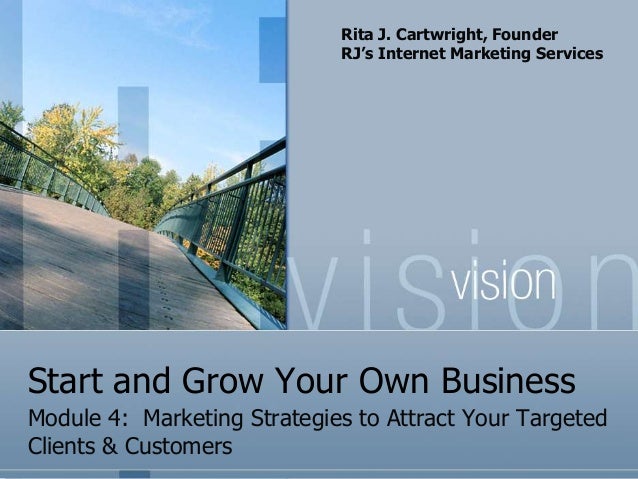 Rita J. Cartwright, Founder
RJ's Internet Marketing Services

vision

vision

Start and Grow Your Own Business
Module 4: Marketing Strategies to Attract Your Targeted Clients & Customers